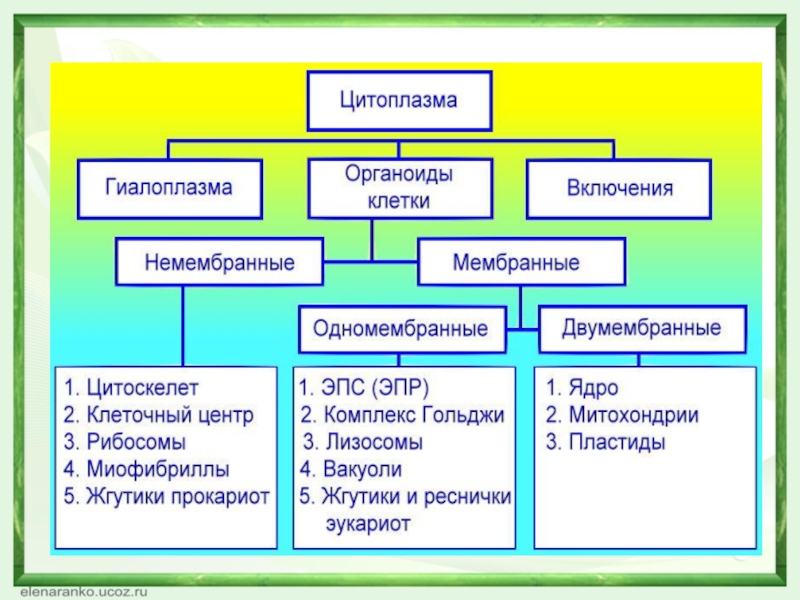 Цитоплазма

Гиалоплазма

Органоиды клетки

Включения

Немембранные

Мембранные

Одномембранные

Двумембранные

1. Цитоскелет
2. Клеточный центр
3. Рибосомы
4. Миофибриллы
5. Жгутики прокариот

1. ЭПС (ЭПР)
2. Комплекс Гольджи
3. Лизосомы
4. Вакуоли
5. Жгутики и реснички эукариот

1. Ядро
2. Митохондрии
3. Пластиды

elenaranko.ucoz.ru